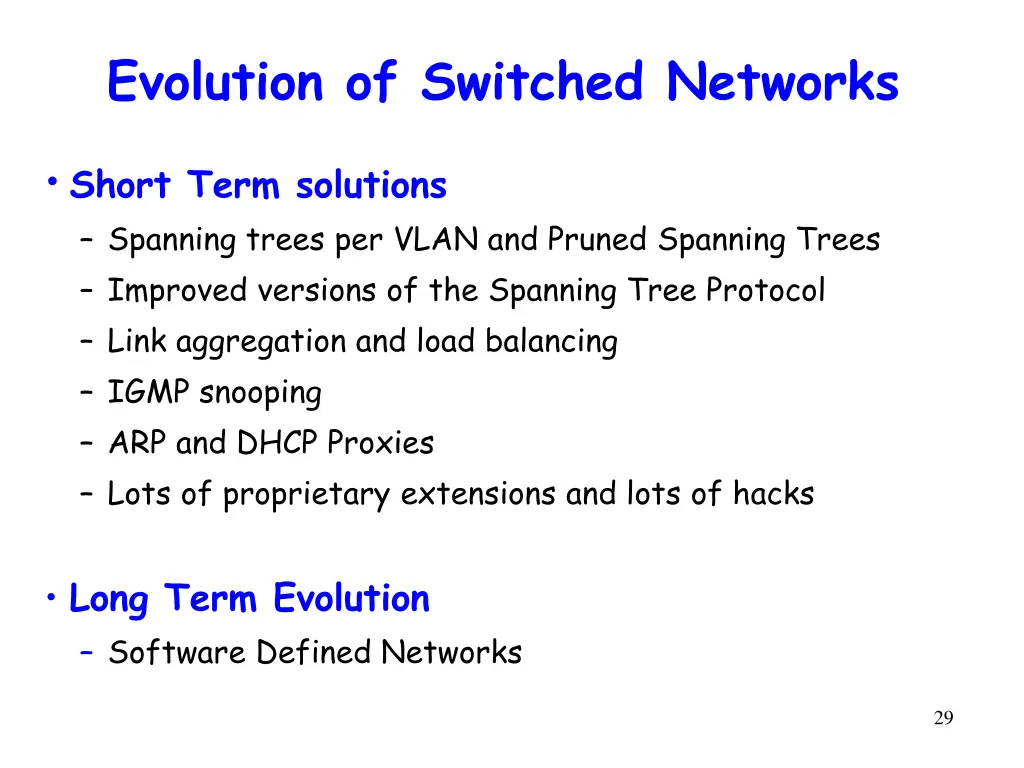 Evolution of Switched Networks

• Short Term solutions
– Spanning trees per VLAN and Pruned Spanning Trees
– Improved versions of the Spanning Tree Protocol
– Link aggregation and load balancing
– IGMP snooping
– ARP and DHCP Proxies
– Lots of proprietary extensions and lots of hacks

• Long Term Evolution
– Software Defined Networks

29